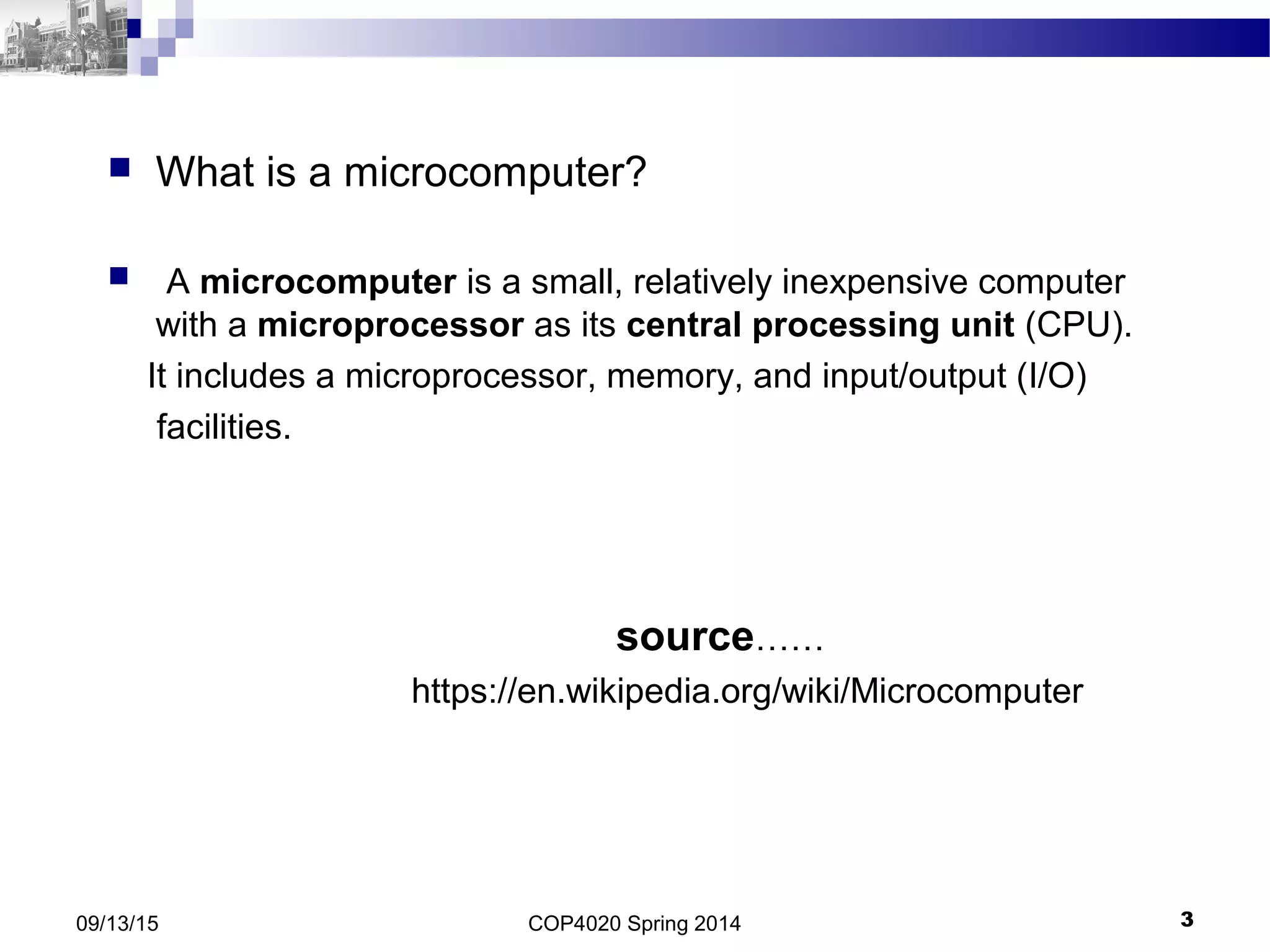 What is a microcomputer?

A microcomputer is a small, relatively inexpensive computer with a microprocessor as its central processing unit (CPU). It includes a microprocessor, memory, and input/output (I/O) facilities.

source……
https://en.wikipedia.org/wiki/Microcomputer

09/13/15
COP4020 Spring 2014
3